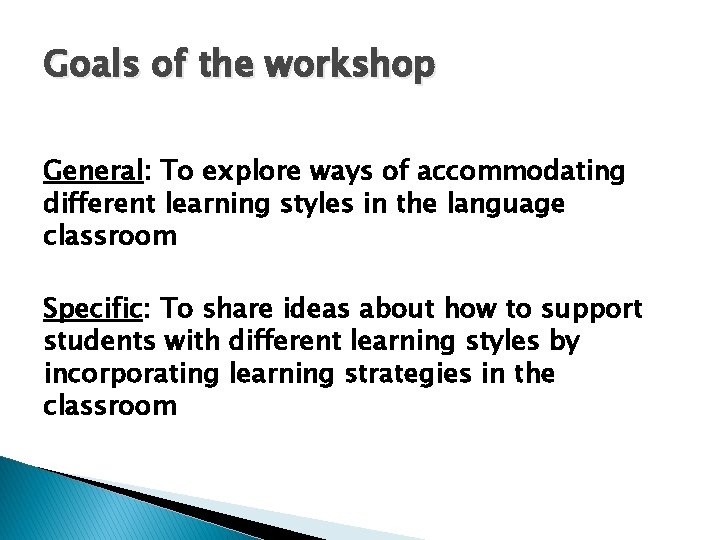 Goals of the workshop

General: To explore ways of accommodating different learning styles in the language classroom

Specific: To share ideas about how to support students with different learning styles by incorporating learning strategies in the classroom